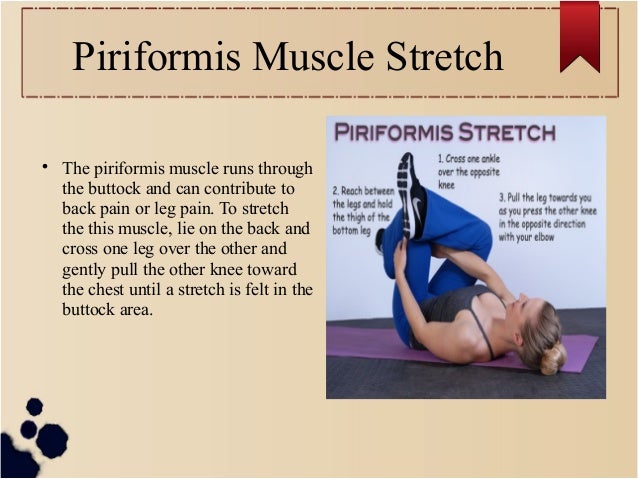 Piriformis Muscle Stretch

• The piriformis muscle runs through the buttock and can contribute to back pain or leg pain. To stretch the this muscle, lie on the back and cross one leg over the other and gently pull the other knee toward the chest until a stretch is felt in the buttock area.

PIRIFORMIS STRETCH

1. Cross one ankle over the opposite knee

2. Reach between the legs and hold the thigh of the bottom leg

3. Pull the leg towards you as you press the other knee in the opposite direction with your elbow